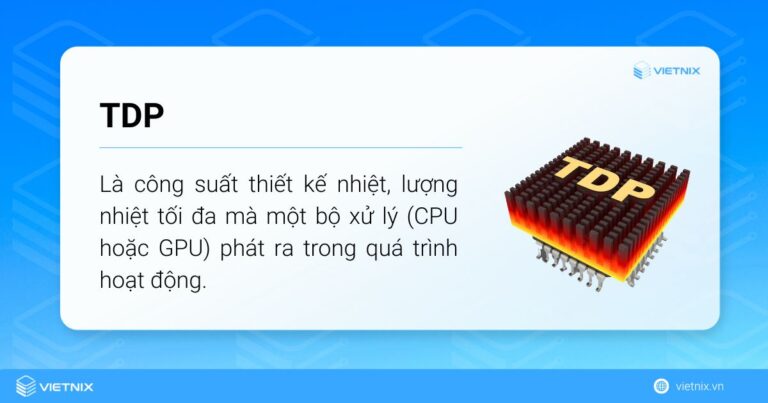 VIETNIX

TDP

Là công suất thiết kế nhiệt, lượng nhiệt tối đa mà một bộ xử lý (CPU hoặc GPU) phát ra trong quá trình hoạt động.

TDP

VIETNIX

vietnix.vn